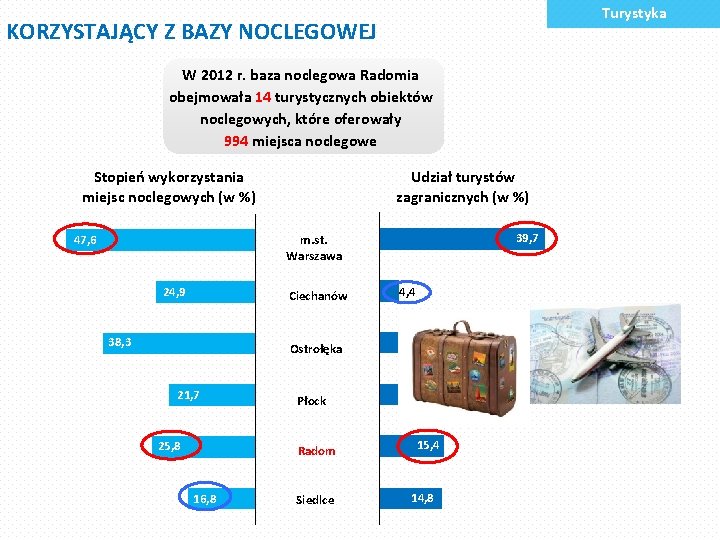 Turystyka

KORZYSTAJĄCY Z BAZY NOCLEGOWEJ

W 2012 r. baza noclegowa Radomia obejmowała 14 turystycznych obiektów noclegowych, które oferowały 994 miejsca noclegowe

Stopień wykorzystania miejsc noclegowych (w %)

Udział turystów zagranicznych (w %)

47,6
m.st. Warszawa
39,7

24,9
Ciechanów
4,4

38,3
Ostrołęka

21,7
Płock

25,8
Radom
15,4

16,8
Siedlce
14,8